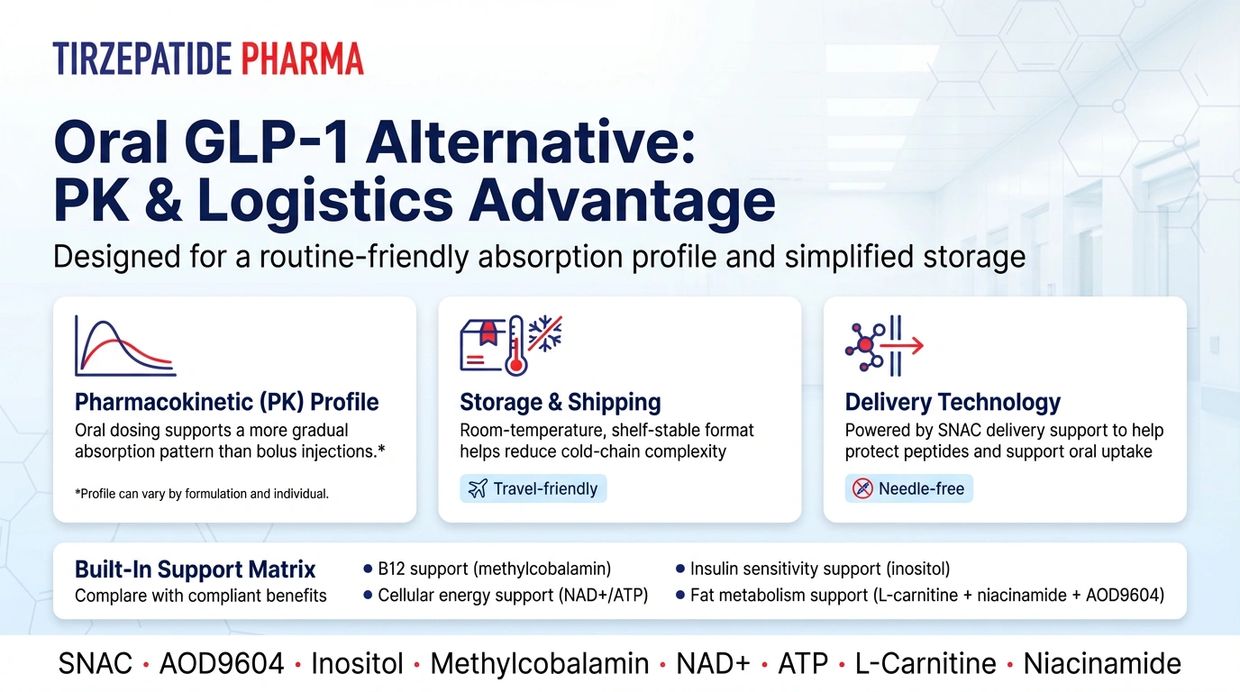 TIRZEPATIDE PHARMA

Oral GLP-1 Alternative: PK & Logistics Advantage

Designed for a routine-friendly absorption profile and simplified storage

Pharmacokinetic (PK) Profile
Oral dosing supports a more gradual absorption pattern than bolus injections.*

*Profile can vary by formulation and individual.

Storage & Shipping
Room-temperature, shelf-stable format helps reduce cold-chain complexity

Travel-friendly

Delivery Technology
Powered by SNAC delivery support to help protect peptides and support oral uptake

Needle-free

Built-In Support Matrix
Complare with compliant benefits

• B12 support (methylcobalamin)
• Cellular energy support (NAD+/ATP)
• Insulin sensitivity support (inositol)
• Fat metabolism support (L-carnitine + niacinamide + AOD9604)

SNAC • AOD9604 • Inositol • Methylcobalamin • NAD+ • ATP • L-Carnitine • Niacinamide